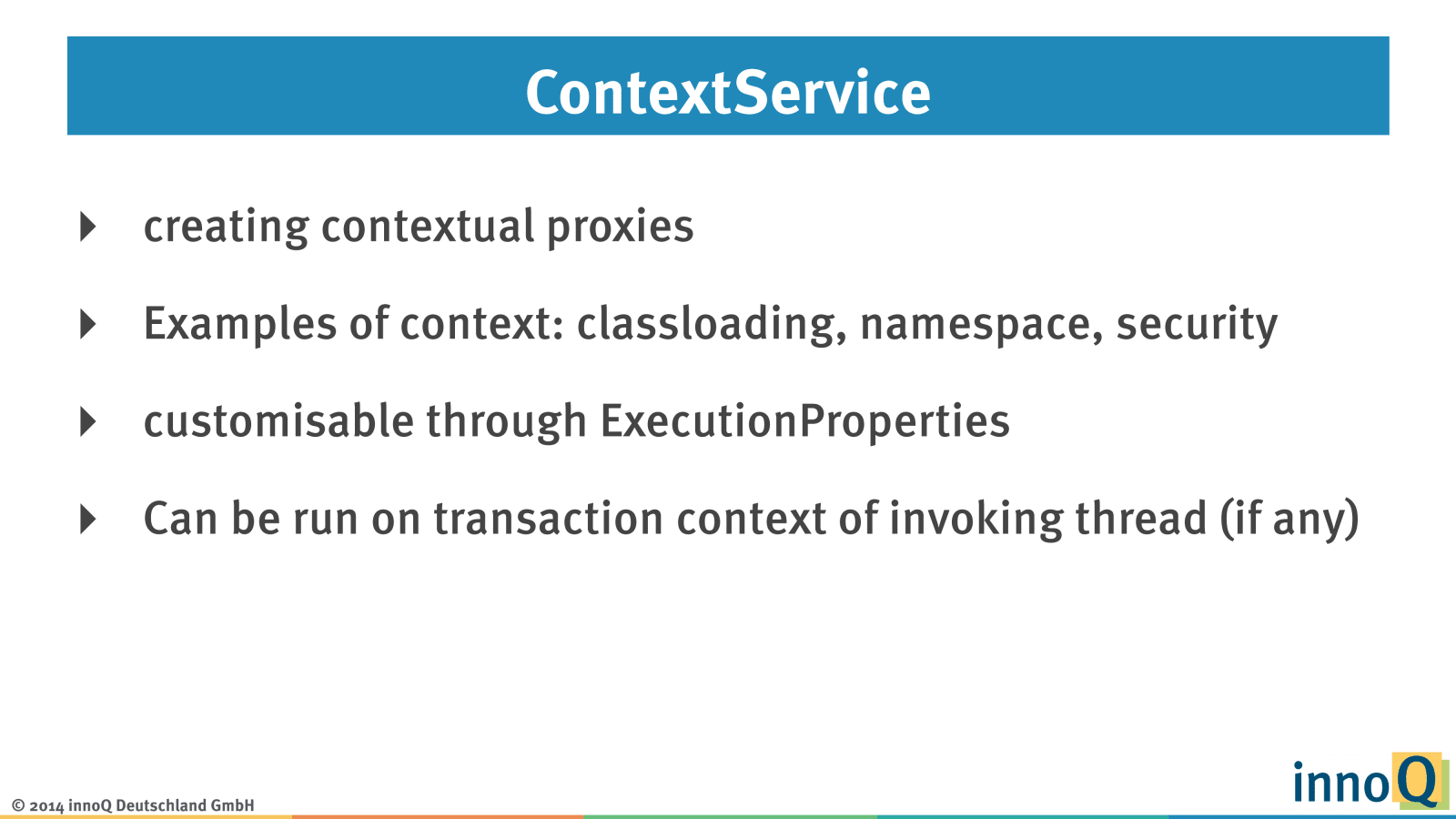 ContextService

creating contextual proxies

Examples of context: classloading, namespace, security

customisable through ExecutionProperties

Can be run on transaction context of invoking thread (if any)

© 2014 innoQ Deutschland GmbH

innoQ